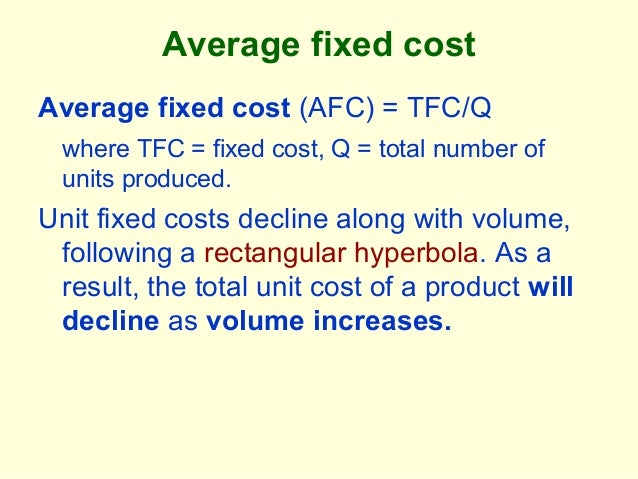 Average fixed cost

Average fixed cost (AFC) = TFC/Q

where TFC = fixed cost, Q = total number of units produced.

Unit fixed costs decline along with volume, following a rectangular hyperbola. As a result, the total unit cost of a product will decline as volume increases.